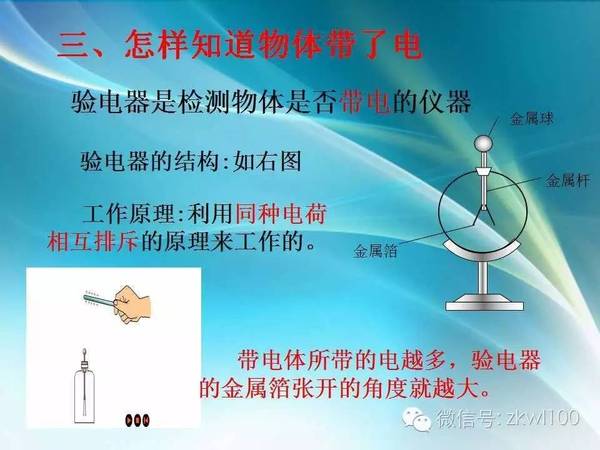 三、怎样知道物体带了电

验电器是检测物体是否带电的仪器

验电器的结构:如右图

工作原理:利用同种电荷相互排斥的原理来工作的。

金属球

金属杆

金属箔

带电体所带的电越多，验电器的金属箔张开的角度就越大。

微信号: zkwl100